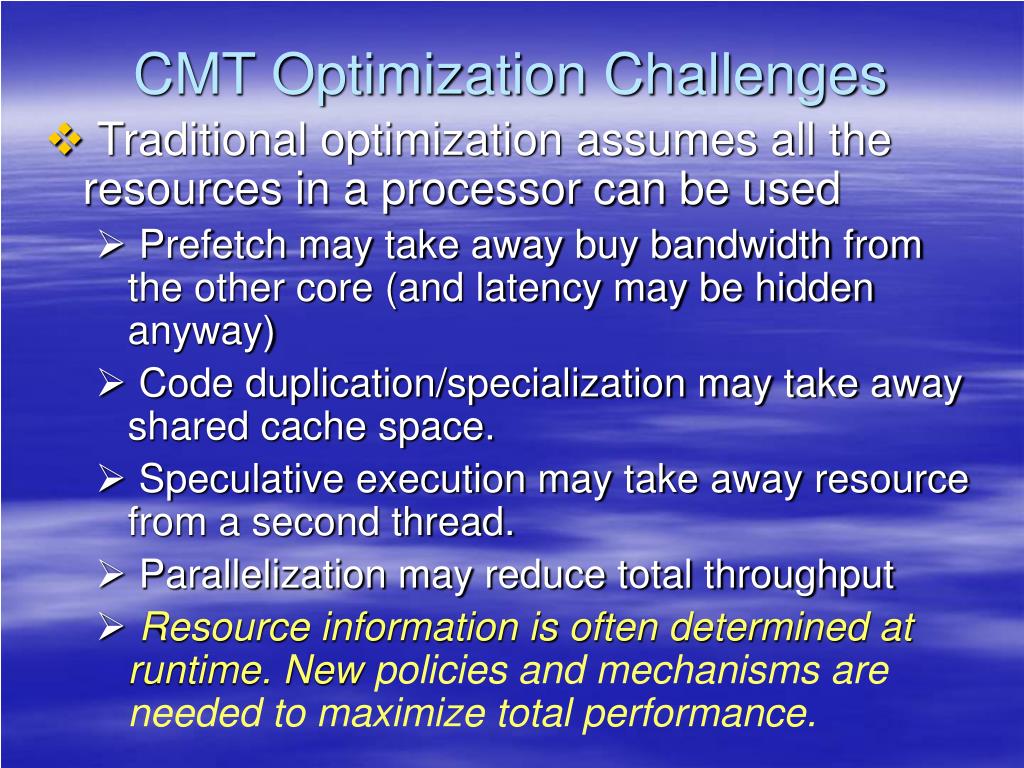 CMT Optimization Challenges

❖ Traditional optimization assumes all the resources in a processor can be used

➢ Prefetch may take away buy bandwidth from the other core (and latency may be hidden anyway)

➢ Code duplication/specialization may take away shared cache space.

➢ Speculative execution may take away resource from a second thread.

➢ Parallelization may reduce total throughput

➢ Resource information is often determined at runtime. New policies and mechanisms are needed to maximize total performance.